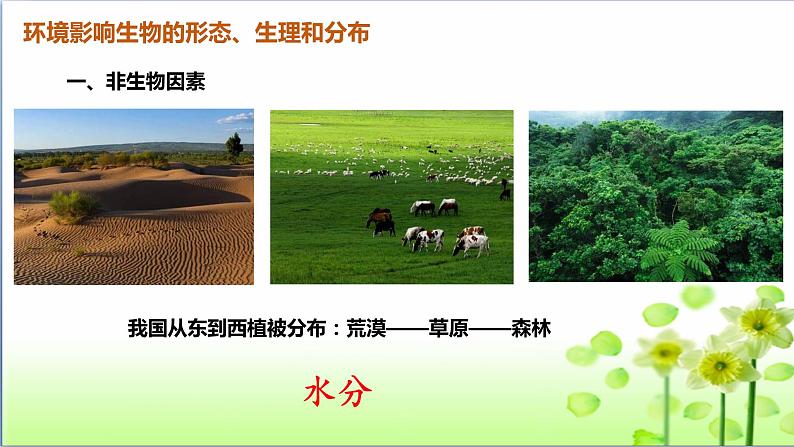 环境影响生物的形态、生理和分布

一、非生物因素

我国从东到西植被分布：荒漠——草原——森林

水分